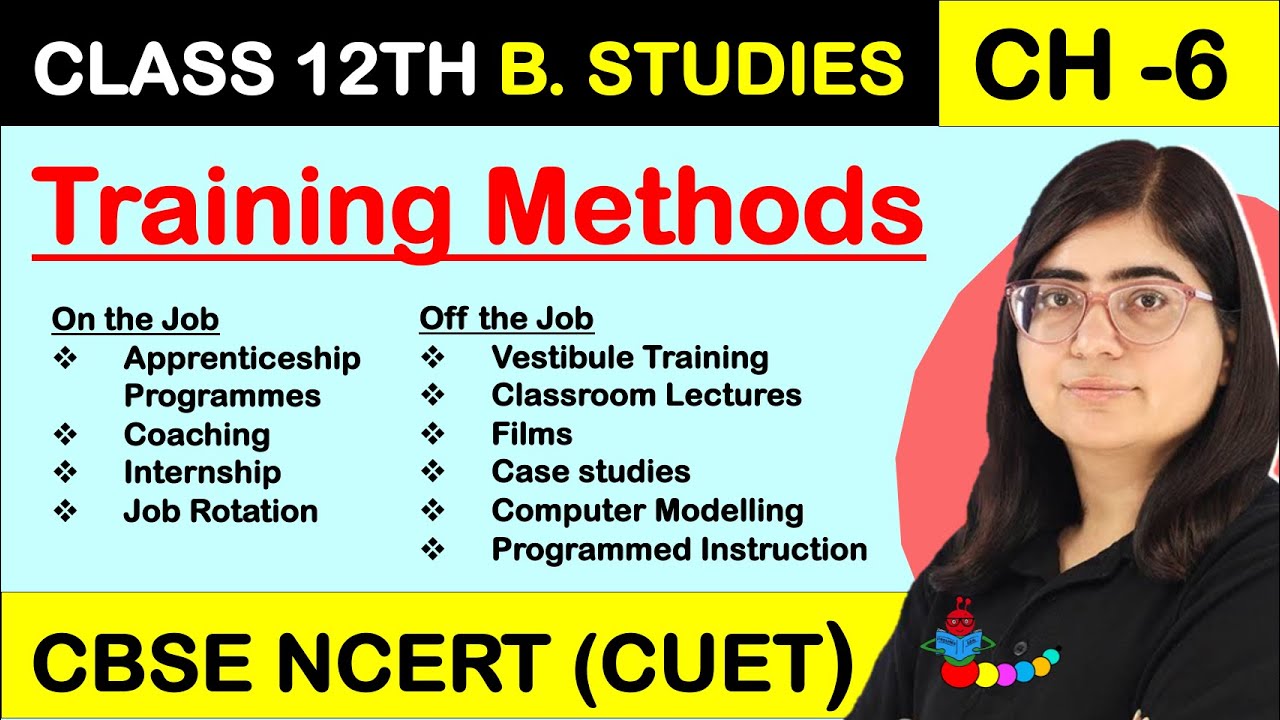 CLASS 12TH B. STUDIES

CH -6

Training Methods

On the Job
❖ Apprenticeship Programmes
❖ Coaching
❖ Internship
❖ Job Rotation

Off the Job
❖ Vestibule Training
❖ Classroom Lectures
❖ Films
❖ Case studies
❖ Computer Modelling
❖ Programmed Instruction

CBSE NCERT (CUET)